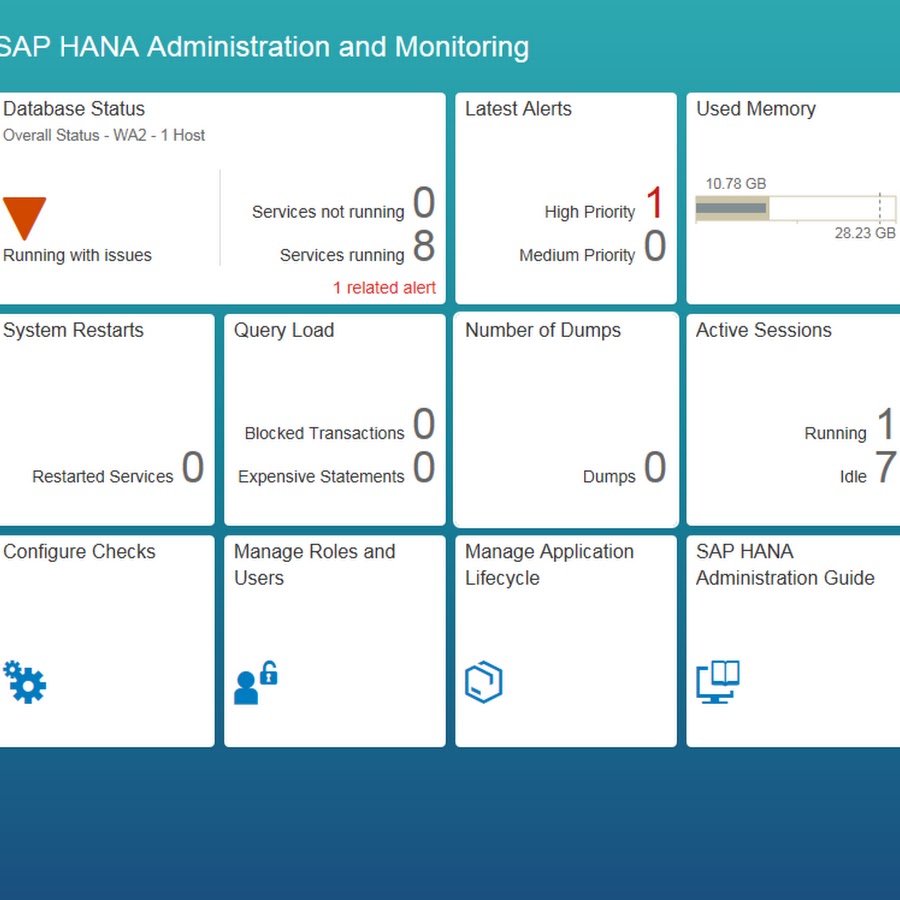 SAP HANA Administration and Monitoring

Database Status
Overall Status - WA2 - 1 Host

Running with issues

Services not running 0
Services running 8
1 related alert

Latest Alerts

High Priority 1
Medium Priority 0

Used Memory

10.78 GB
28.23 GB

System Restarts

Restarted Services 0

Query Load

Blocked Transactions 0
Expensive Statements 0

Number of Dumps

Dumps 0

Active Sessions

Running 1
Idle 7

Configure Checks

Manage Roles and Users

Manage Application Lifecycle

SAP HANA Administration Guide